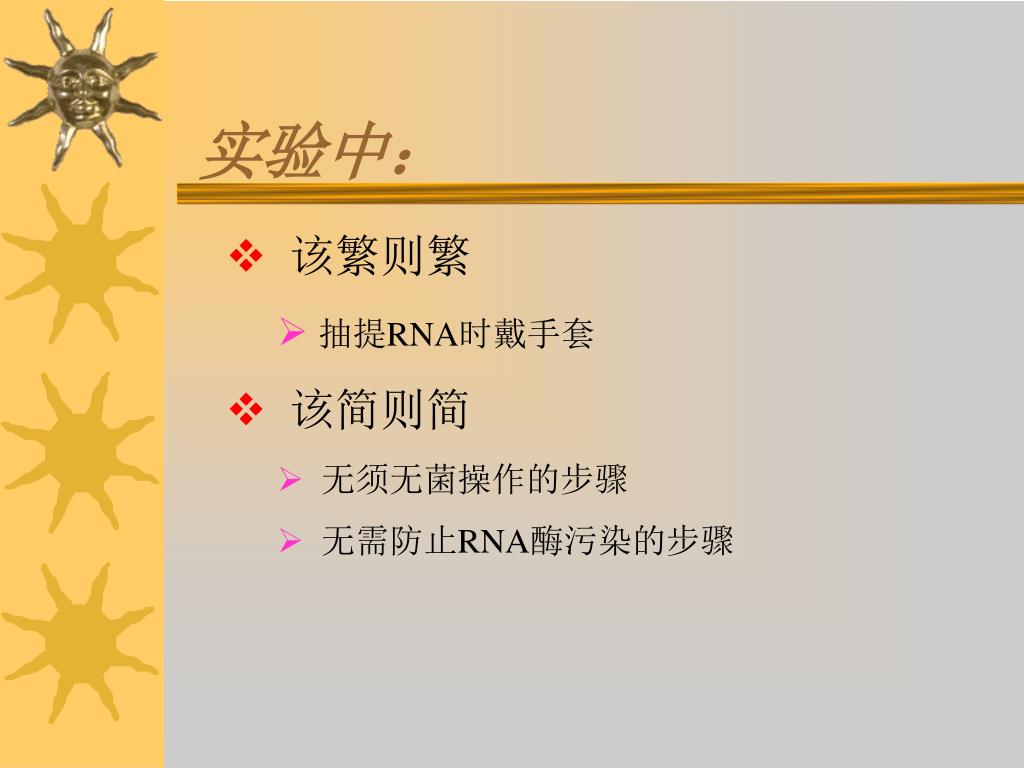 实验中：

❖ 该繁则繁

➢ 抽提RNA时戴手套

❖ 该简则简

➢ 无须无菌操作的步骤

➢ 无需防止RNA酶污染的步骤